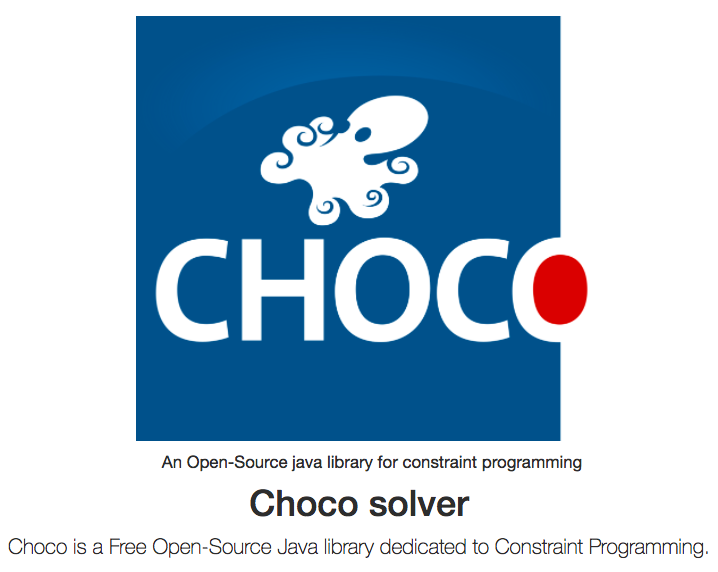 CHOCO

An Open-Source java library for constraint programming

Choco solver

Choco is a Free Open-Source Java library dedicated to Constraint Programming.